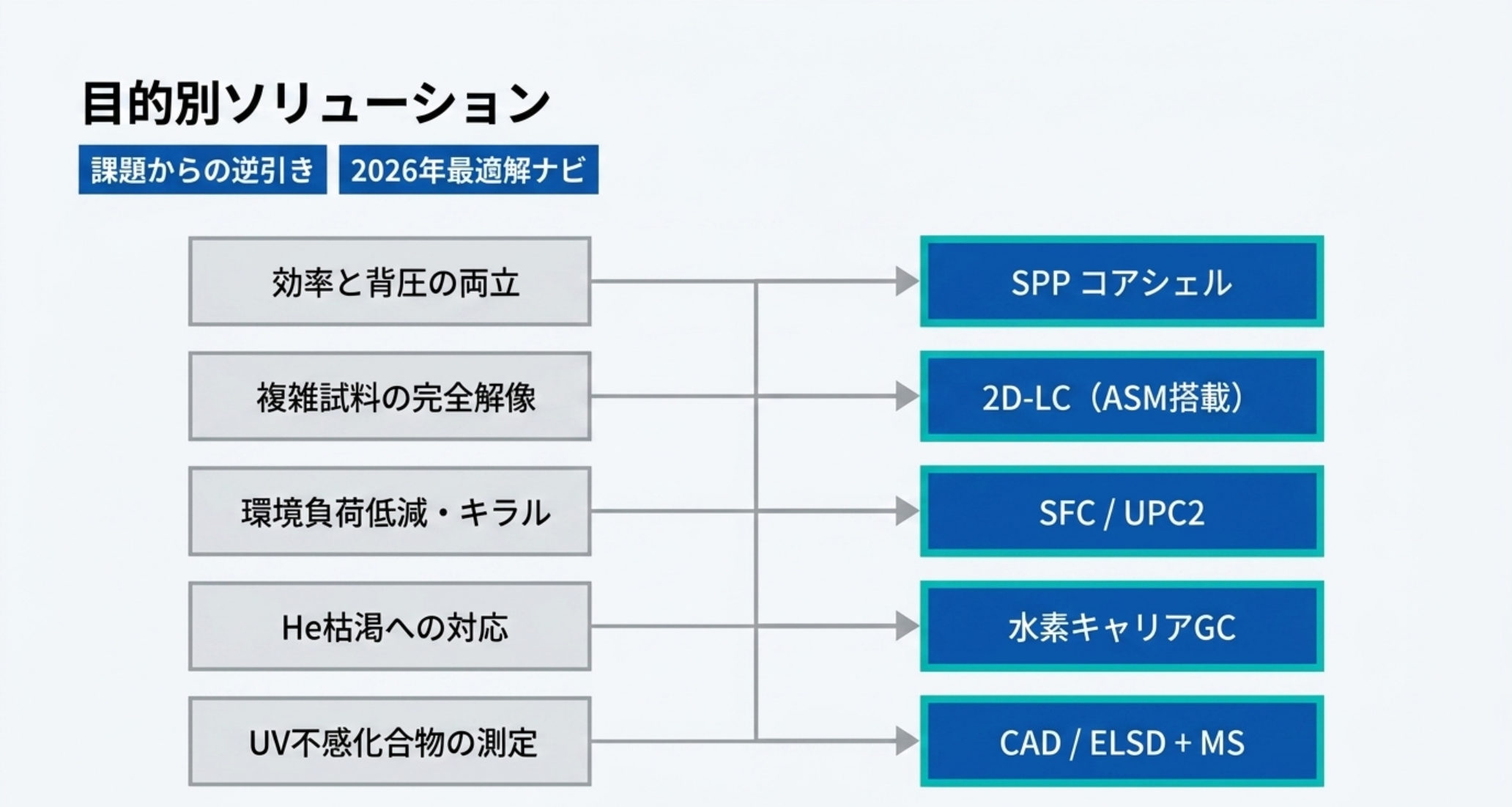 目的別ソリューション

課題からの逆引き

2026年最適解ナビ

効率と背圧の両立

複雑試料の完全解像

環境負荷低減・キラル

He枯渇への対応

UV不感化合物の測定

SPP コアシェル

2D-LC（ASM搭載）

SFC / UPC2

水素キャリアGC

CAD / ELSD + MS